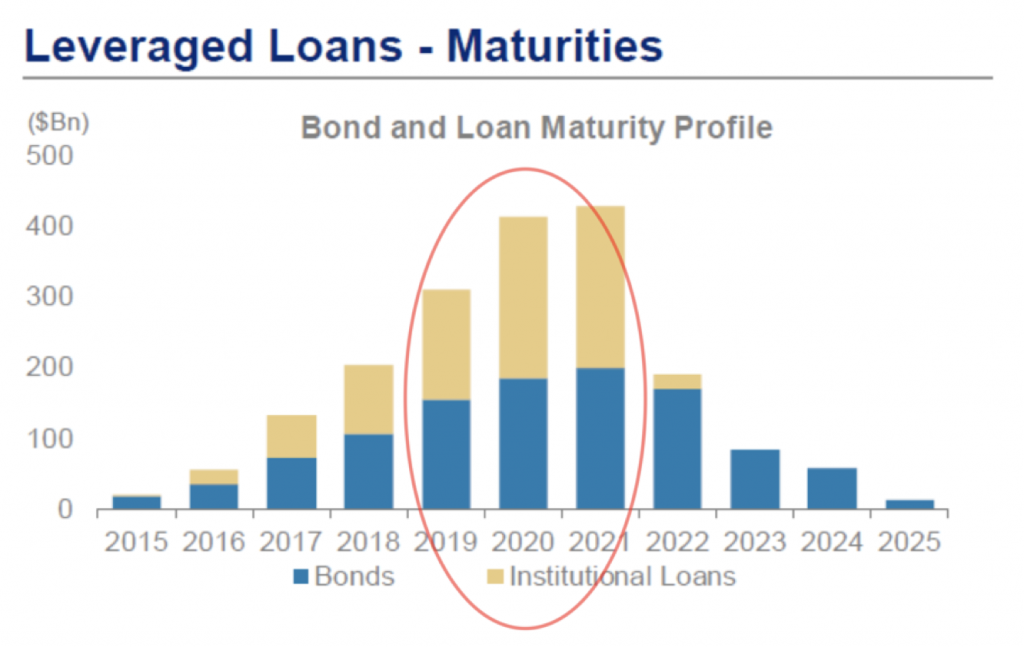 Leveraged Loans - Maturities

($Bn)

Bond and Loan Maturity Profile

500
400
300
200
100
0

2015 2016 2017 2018 2019 2020 2021 2022 2023 2024 2025

Bonds Institutional Loans